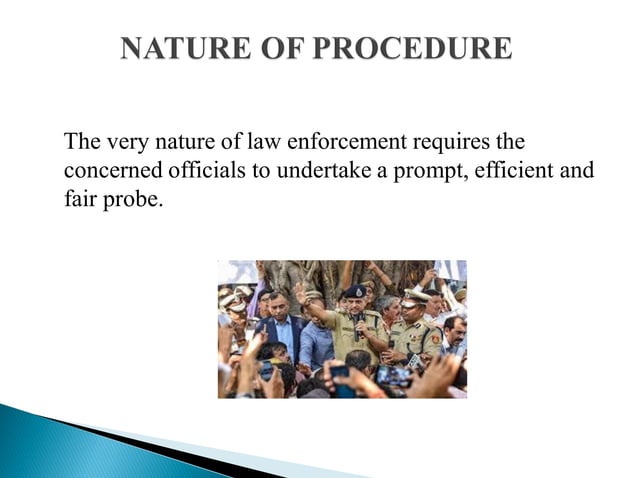 NATURE OF PROCEDURE

The very nature of law enforcement requires the concerned officials to undertake a prompt, efficient and fair probe.